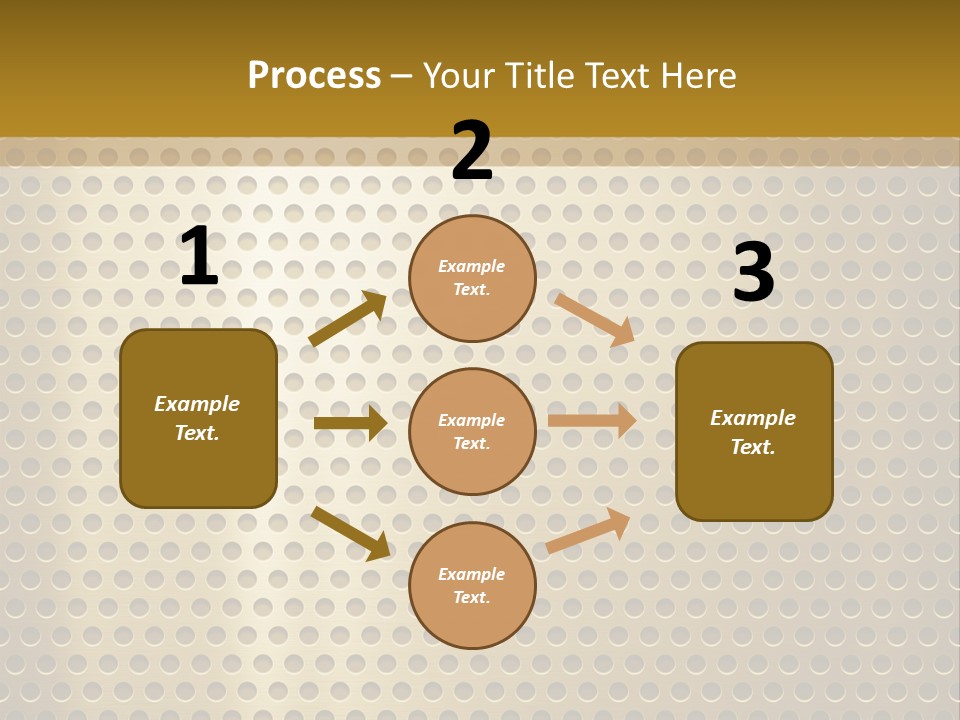 Process – Your Title Text Here

1

Example Text.

2

Example Text.

Example Text.

Example Text.

3

Example Text.